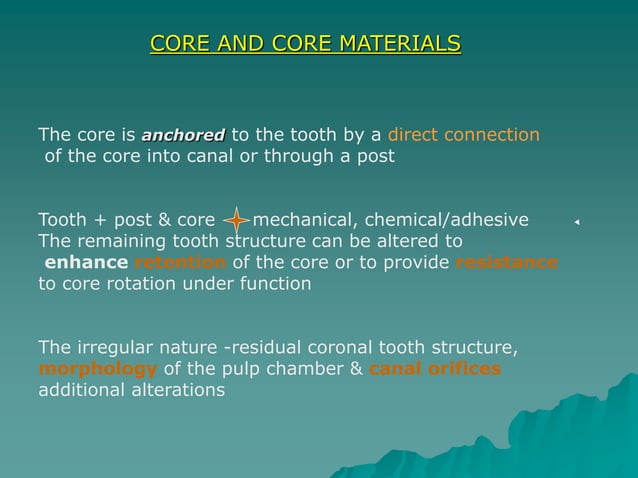 CORE AND CORE MATERIALS

The core is anchored to the tooth by a direct connection of the core into canal or through a post

Tooth + post & core mechanical, chemical/adhesive
The remaining tooth structure can be altered to enhance retention of the core or to provide resistance to core rotation under function

The irregular nature -residual coronal tooth structure, morphology of the pulp chamber & canal orifices additional alterations